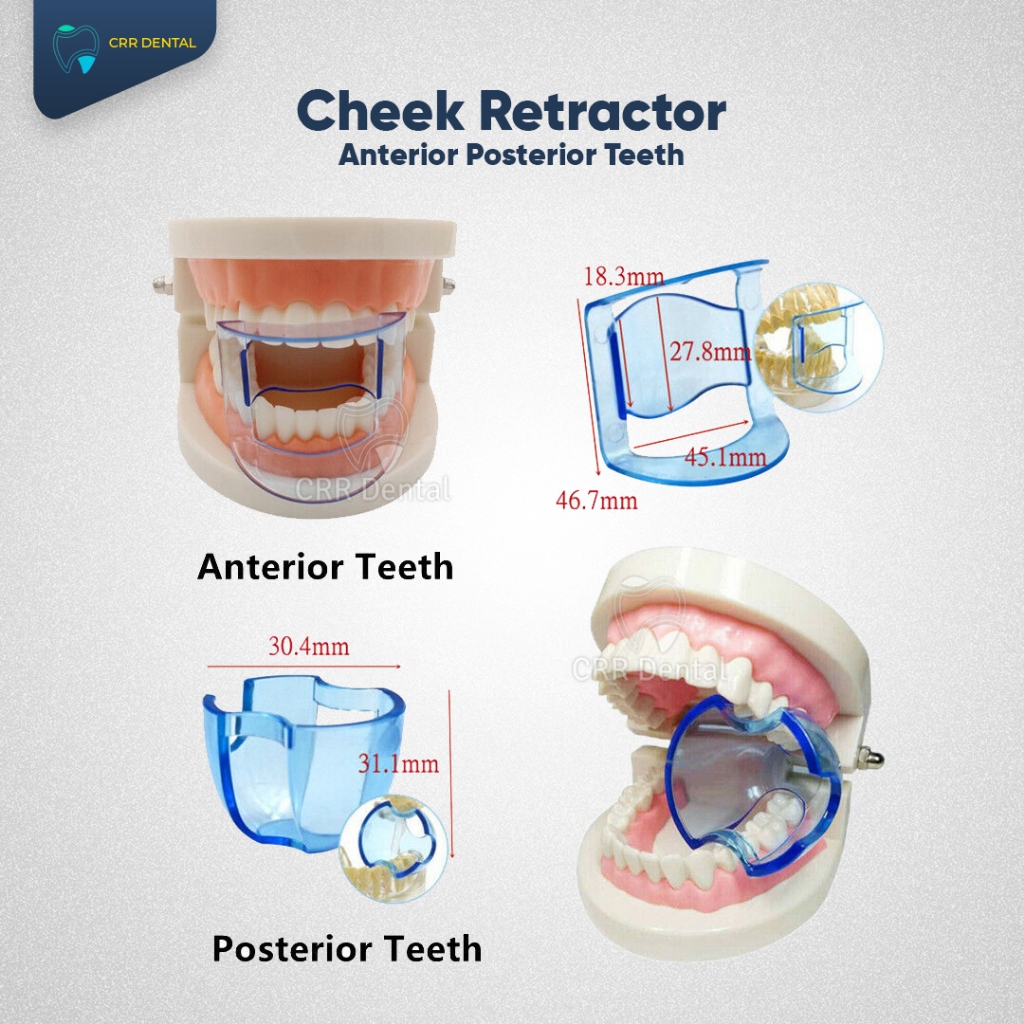 CRR DENTAL

Cheek Retractor
Anterior Posterior Teeth

CRR Dental

18.3mm
27.8mm
45.1mm
46.7mm

Anterior Teeth

30.4mm
31.1mm

CRR Dental

Posterior Teeth